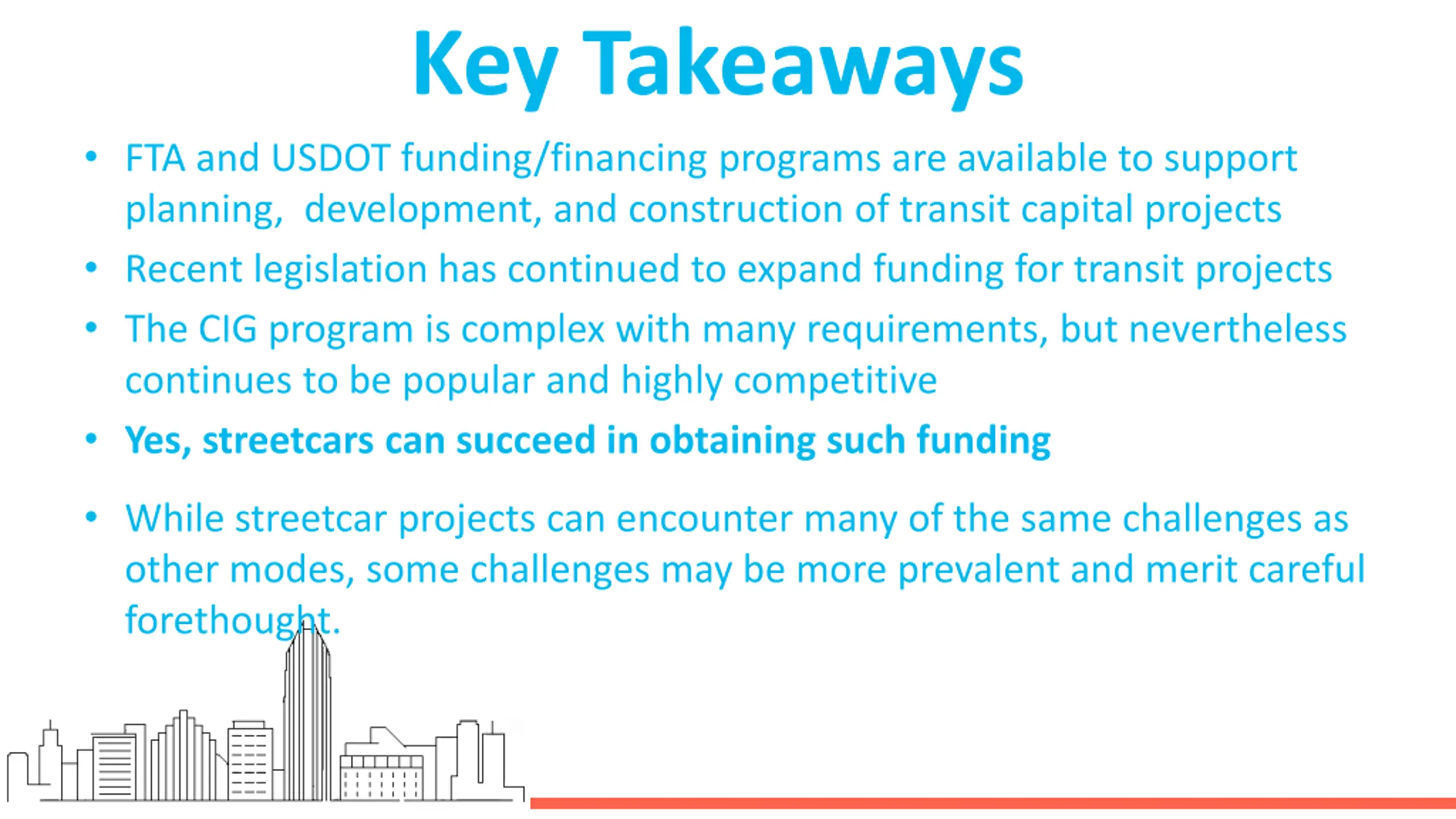 Key Takeaways

• FTA and USDOT funding/financing programs are available to support planning, development, and construction of transit capital projects

• Recent legislation has continued to expand funding for transit projects

• The CIG program is complex with many requirements, but nevertheless continues to be popular and highly competitive

• Yes, streetcars can succeed in obtaining such funding

• While streetcar projects can encounter many of the same challenges as other modes, some challenges may be more prevalent and merit careful forethought.